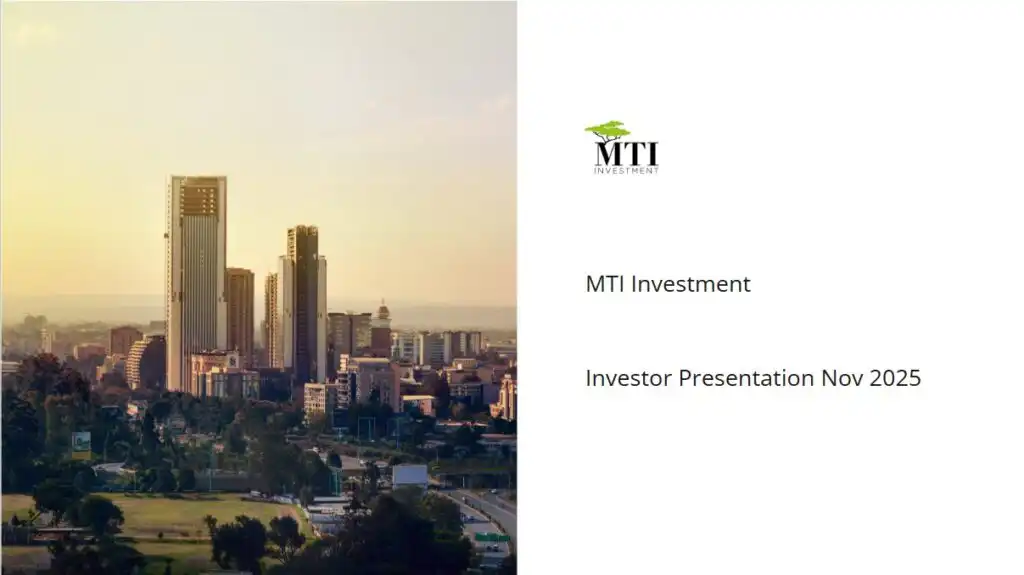 MTI
INVESTMENT

MTI Investment

Investor Presentation Nov 2025